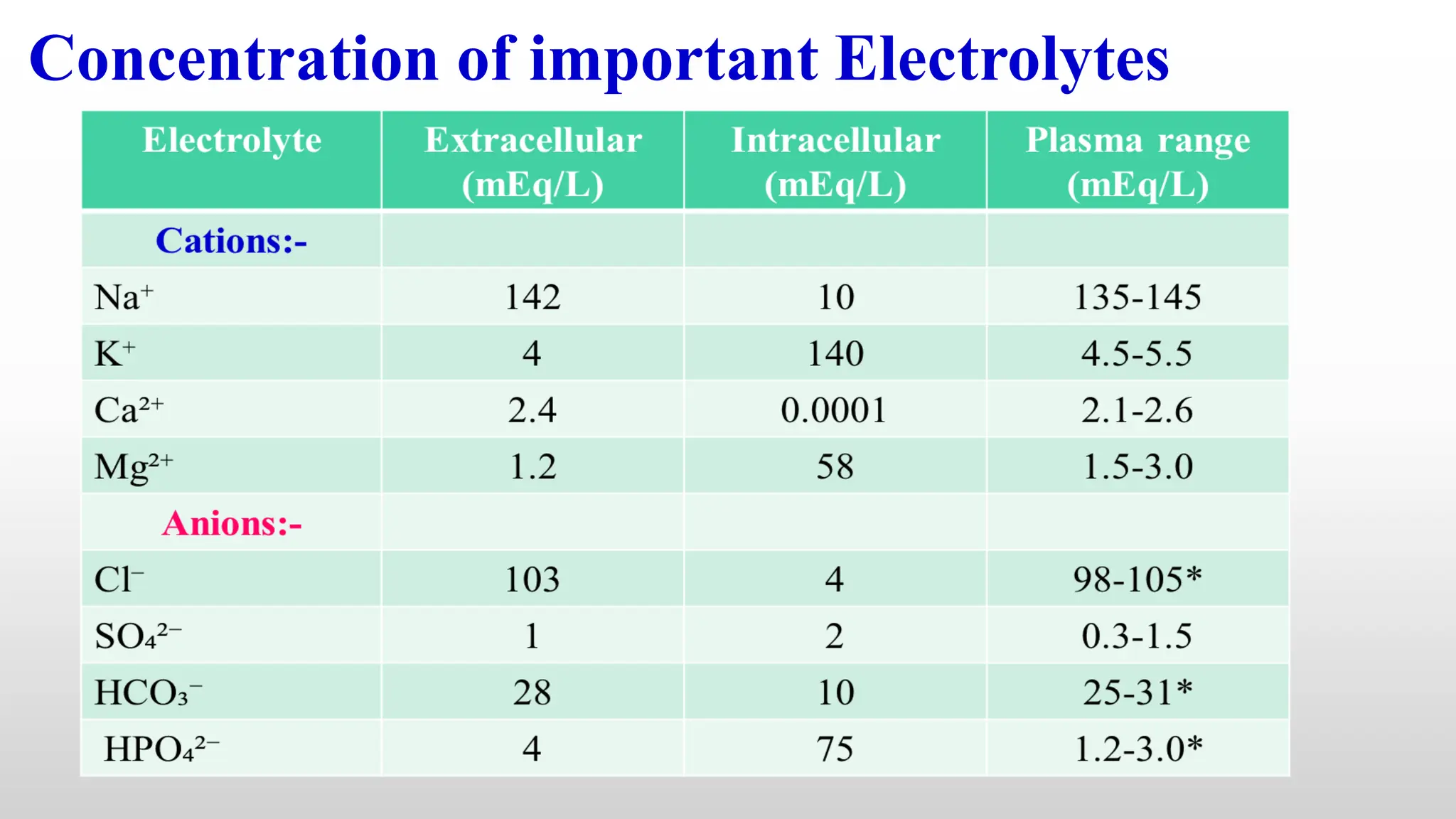 Concentration of important Electrolytes

| Electrolyte | Extracellular (mEq/L) | Intracellular (mEq/L) | Plasma range (mEq/L) |
|---|---|---|---|
| Cations:- | | | |
| $Na^+$ | 142 | 10 | 135-145 |
| $K^+$ | 4 | 140 | 4.5-5.5 |
| $Ca^{2+}$ | 2.4 | 0.0001 | 2.1-2.6 |
| $Mg^{2+}$ | 1.2 | 58 | 1.5-3.0 |
| Anions:- | | | |
| $Cl^-$ | 103 | 4 | 98-105* |
| $SO_4^{2-}$ | 1 | 2 | 0.3-1.5 |
| $HCO_3^-$ | 28 | 10 | 25-31* |
| $HPO_4^{2-}$ | 4 | 75 | 1.2-3.0* |